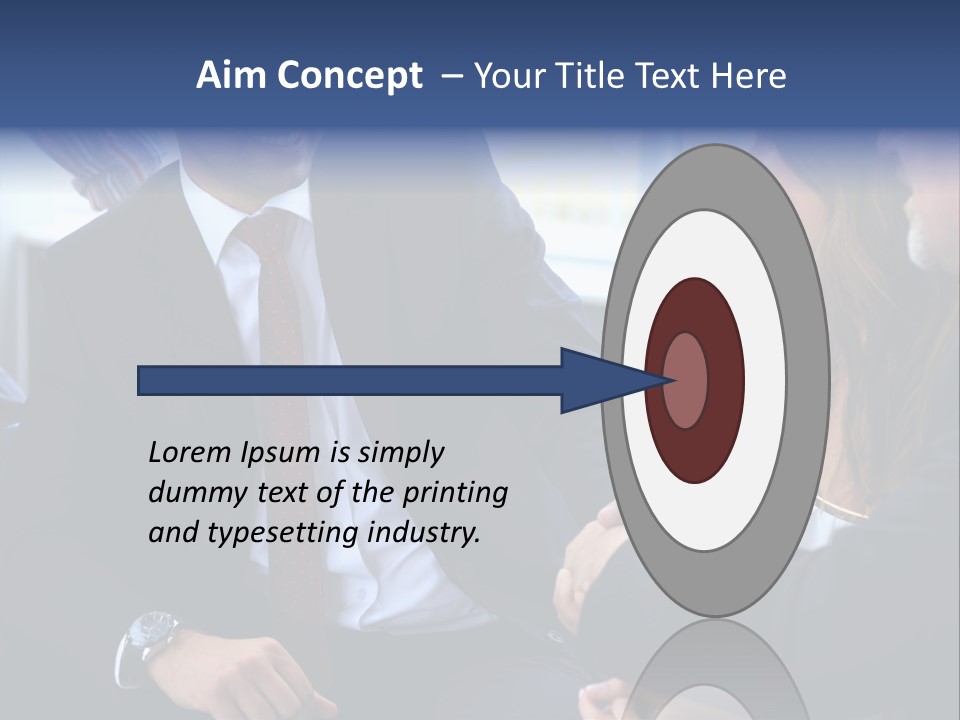 Aim Concept – Your Title Text Here

Lorem Ipsum is simply dummy text of the printing and typesetting industry.